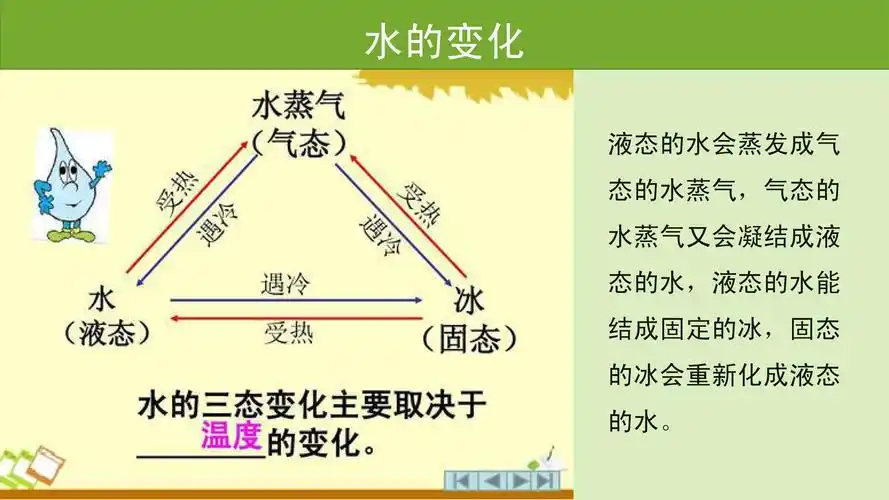 水的变化

水蒸气
（气态）

受热
遇冷
受热
遇冷

水
（液态）

遇冷
受热

冰
（固态）

水的三态变化主要取决于温度的变化。

液态的水会蒸发成气态的水蒸气，气态的水蒸气又会凝结成液态的水，液态的水能结成固定的冰，固态的冰会重新化成液态的水。